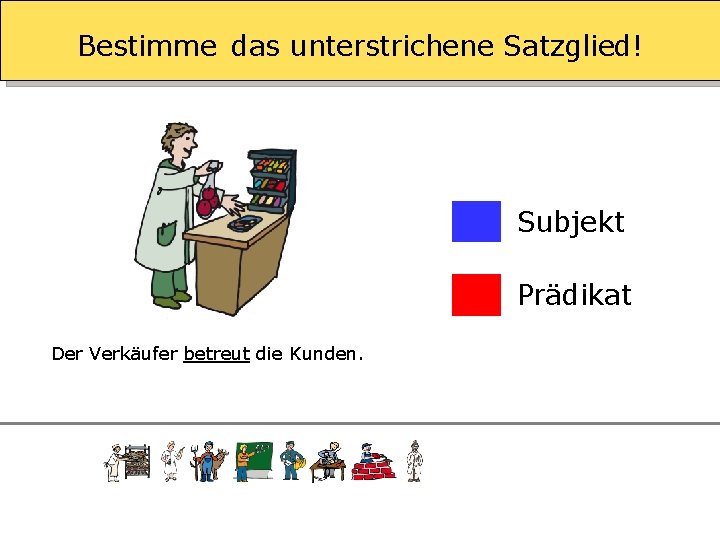 Bestimme das unterstrichene Satzglied!

Subjekt

Prädikat

Der Verkäufer betreut die Kunden.